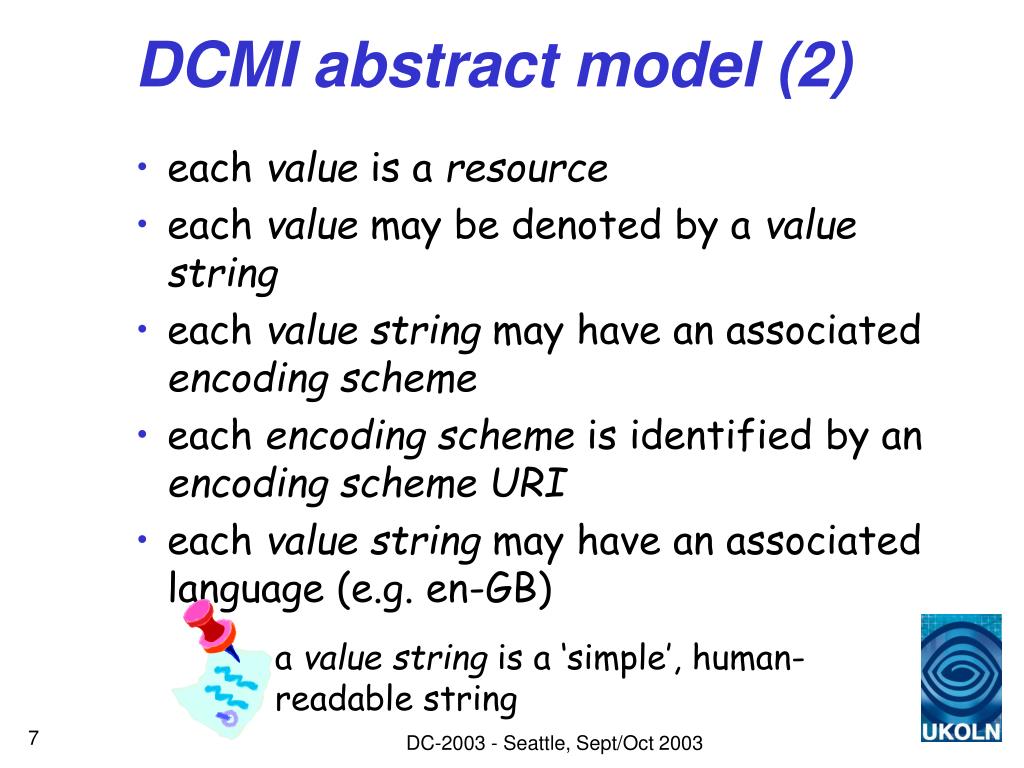 DCMI abstract model (2)

• each value is a resource
• each value may be denoted by a value string
• each value string may have an associated encoding scheme
• each encoding scheme is identified by an encoding scheme URI
• each value string may have an associated language (e.g. en-GB)

a value string is a ‘simple’, human-readable string

UKOLN

7

DC-2003 - Seattle, Sept/Oct 2003